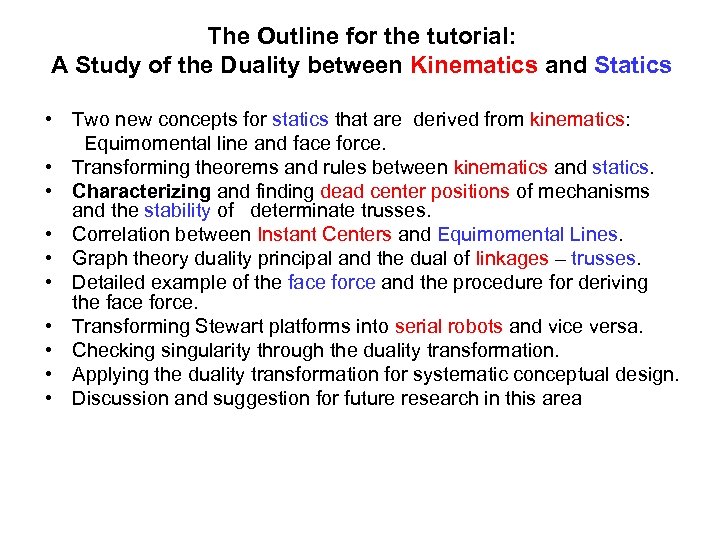 The Outline for the tutorial:
A Study of the Duality between Kinematics and Statics

• Two new concepts for statics that are derived from kinematics: Equimomental line and face force.
• Transforming theorems and rules between kinematics and statics.
• Characterizing and finding dead center positions of mechanisms and the stability of determinate trusses.
• Correlation between Instant Centers and Equimomental Lines.
• Graph theory duality principal and the dual of linkages – trusses.
• Detailed example of the face force and the procedure for deriving the face force.
• Transforming Stewart platforms into serial robots and vice versa.
• Checking singularity through the duality transformation.
• Applying the duality transformation for systematic conceptual design.
• Discussion and suggestion for future research in this area